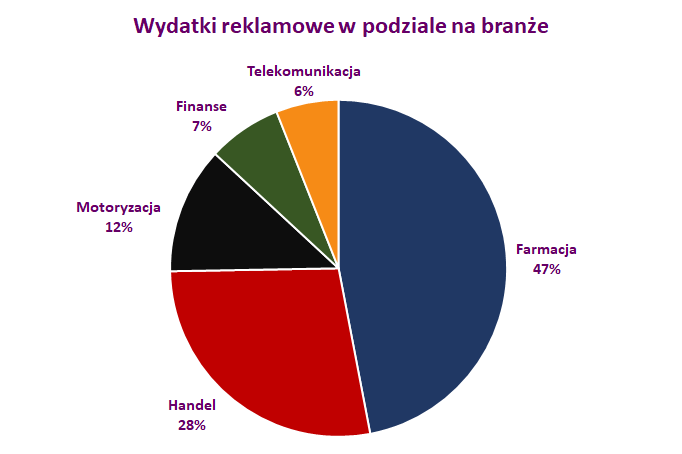 Wydatki reklamowe w podziale na branże

Telekomunikacja
6%

Finanse
7%

Motoryzacja
12%

Farmacja
47%

Handel
28%